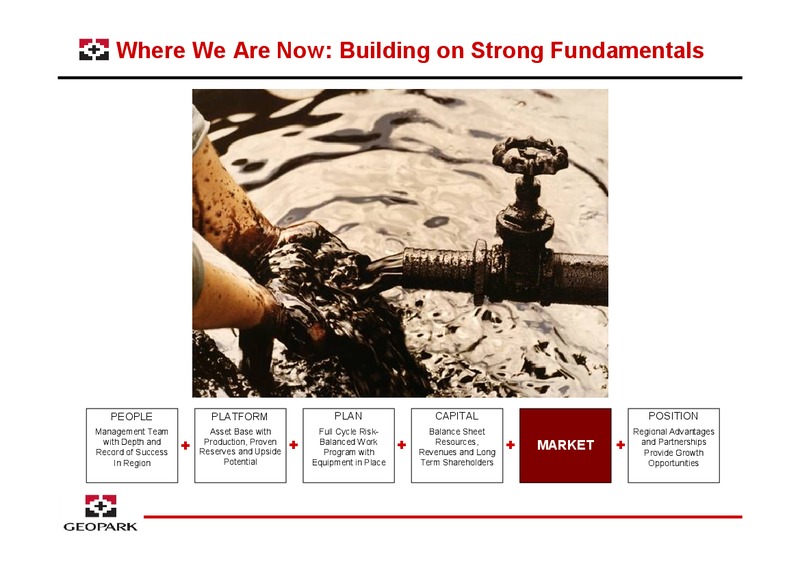 Where We Are Now: Building on Strong Fundamentals

PEOPLE
Management Team with Depth and Record of Success In Region

+

PLATFORM
Asset Base with Production, Proven Reserves and Upside Potential

+

PLAN
Full Cycle Risk-Balanced Work Program with Equipment in Place

+

CAPITAL
Balance Sheet Resources, Revenues and Long Term Shareholders

+

MARKET

+

POSITION
Regional Advantages and Partnerships Provide Growth Opportunities

GEOPARK